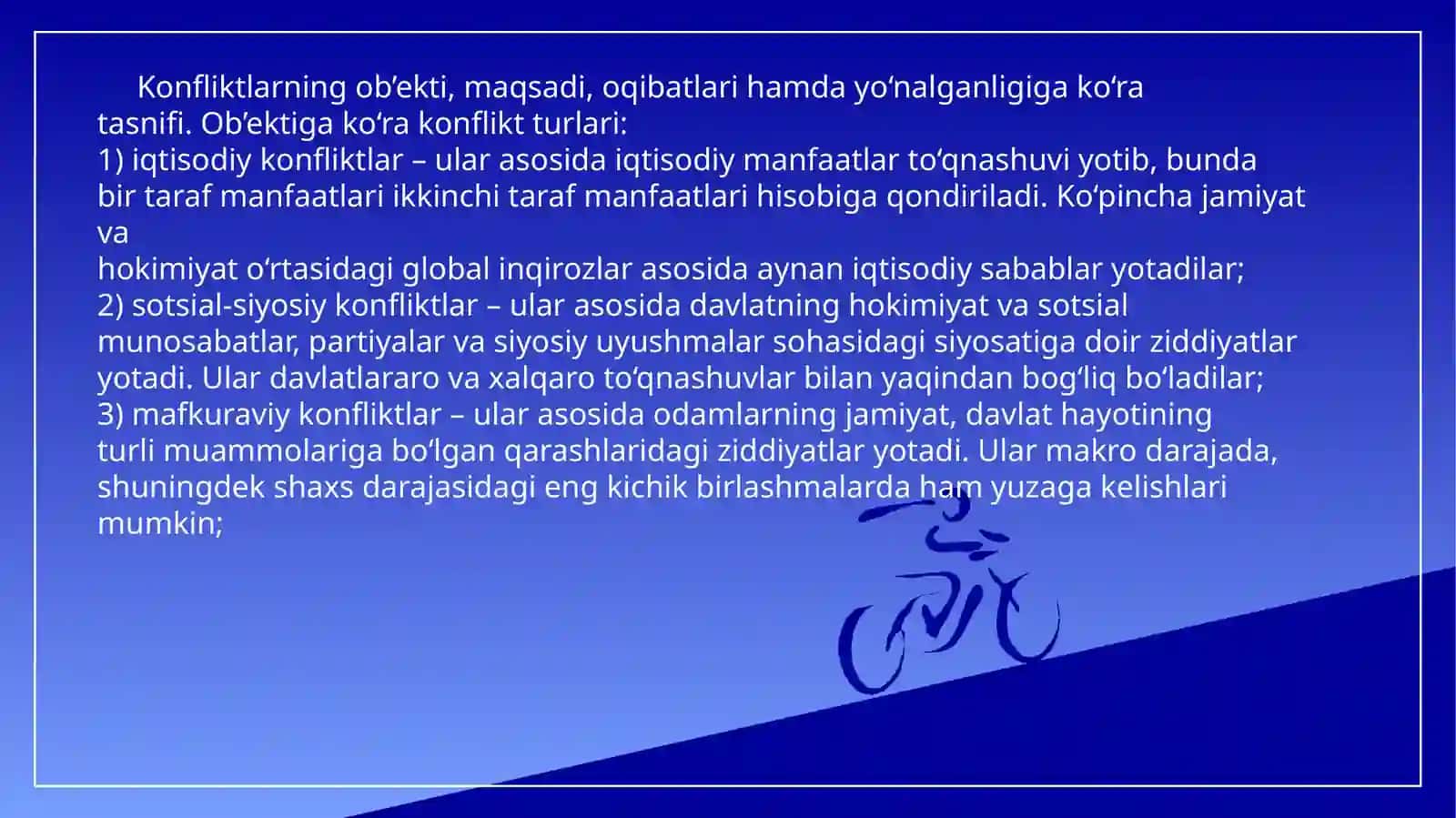 Konfliktlarning ob’ekti, maqsadi, oqibatlari hamda yo‘nalganligiga ko‘ra tasnifi. Ob’ektiga ko‘ra konflikt turlari:
1) iqtisodiy konfliktlar – ular asosida iqtisodiy manfaatlar to‘qnashuvi yotib, bunda bir taraf manfaatlari ikkinchi taraf manfaatlari hisobiga qondiriladi. Ko‘pincha jamiyat va
hokimiyat o‘rtasidagi global inqirozlar asosida aynan iqtisodiy sabablar yotadilar;
2) sotsial-siyosiy konfliktlar – ular asosida davlatning hokimiyat va sotsial munosabatlar, partiyalar va siyosiy uyushmalar sohasidagi siyosatiga doir ziddiyatlar yotadi. Ular davlatlararo va xalqaro to‘qnashuvlar bilan yaqindan bog‘liq bo‘ladilar;
3) mafkuraviy konfliktlar – ular asosida odamlarning jamiyat, davlat hayotining turli muammolariga bo‘lgan qarashlaridagi ziddiyatlar yotadi. Ular makro darajada, shuningdek shaxs darajasidagi eng kichik birlashmalarda ham yuzaga kelishlari mumkin;